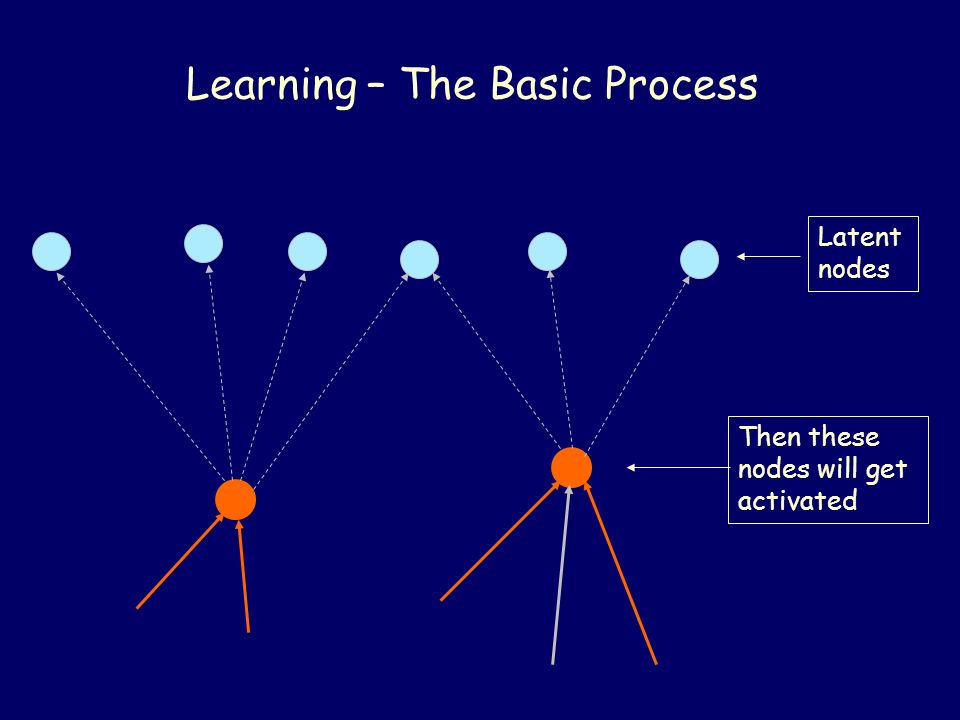 Learning – The Basic Process

Latent nodes

Then these nodes will get activated